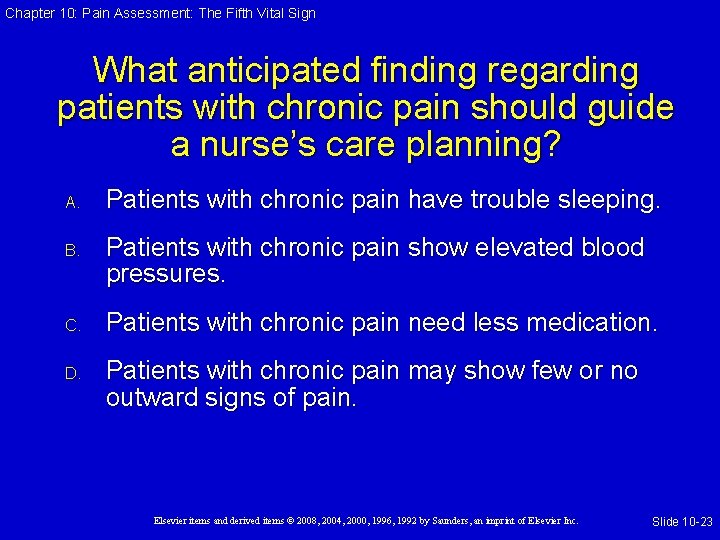 Chapter 10: Pain Assessment: The Fifth Vital Sign

What anticipated finding regarding patients with chronic pain should guide a nurse's care planning?

A. Patients with chronic pain have trouble sleeping.

B. Patients with chronic pain show elevated blood pressures.

C. Patients with chronic pain need less medication.

D. Patients with chronic pain may show few or no outward signs of pain.

Elsevier items and derived items © 2008, 2004, 2000, 1996, 1992 by Saunders, an imprint of Elsevier Inc.

Slide 10-23